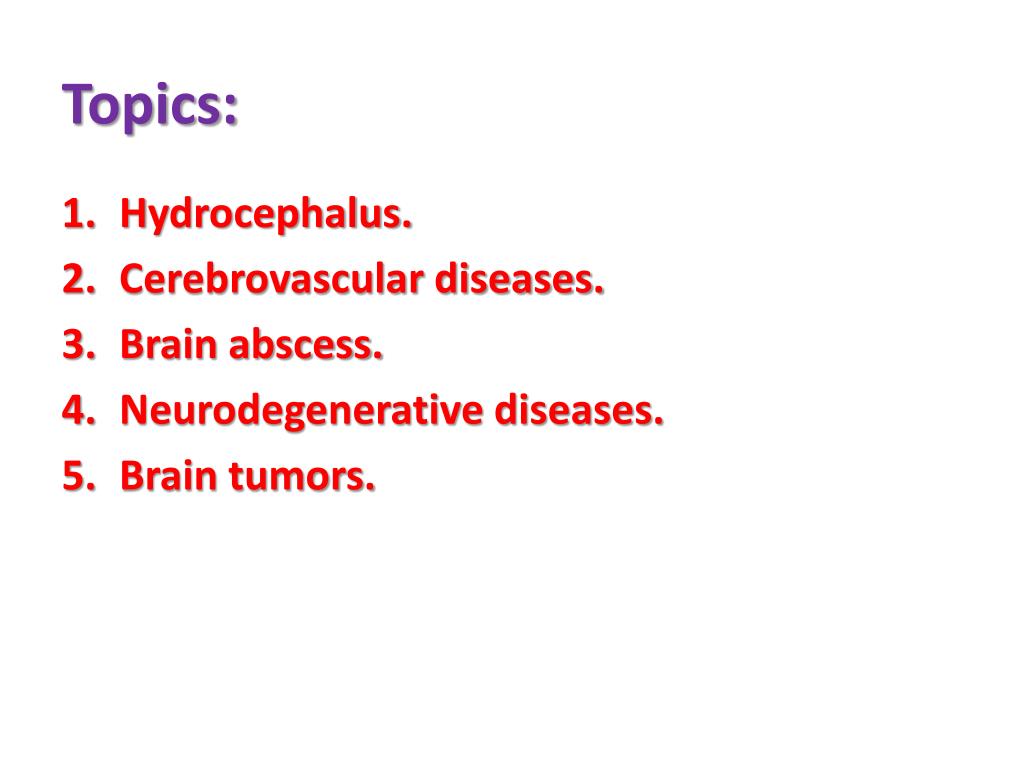 Topics:

1. Hydrocephalus.
2. Cerebrovascular diseases.
3. Brain abscess.
4. Neurodegenerative diseases.
5. Brain tumors.